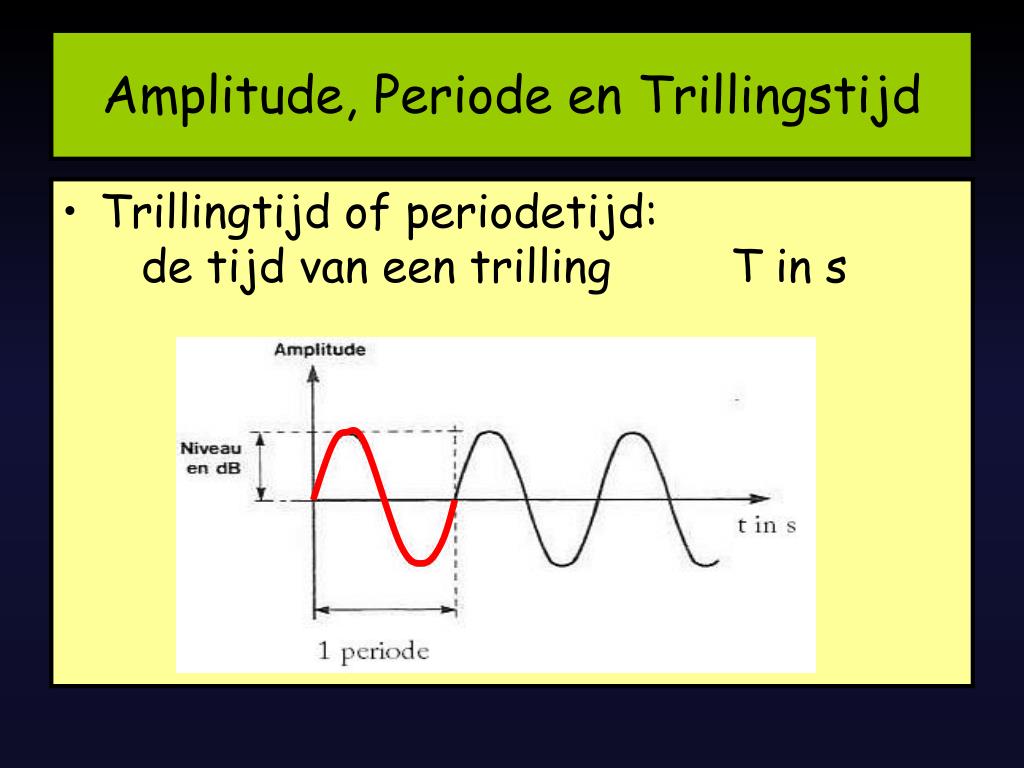 Amplitude, Periode en Trillingstijd

• Trillingtijd of periodetijd:
de tijd van een trilling T in s

Amplitude

Niveau en dB

t in s

1 periode